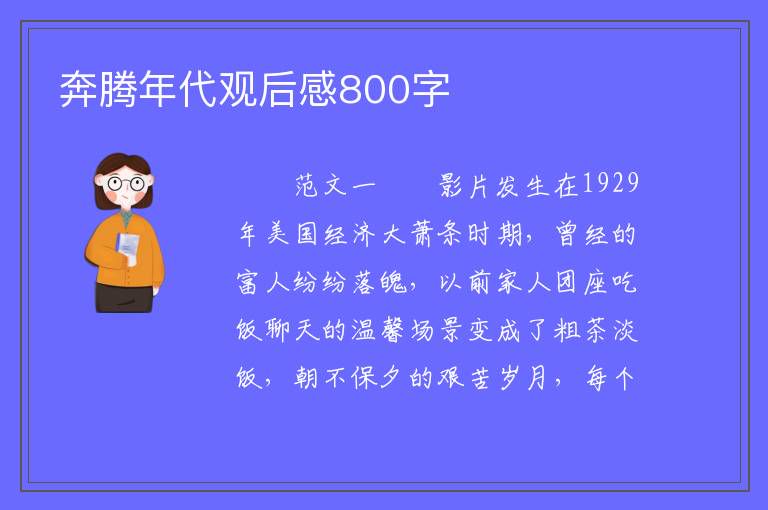 奔腾年代观后感800字

范文一　　影片发生在1929年美国经济大萧条时期，曾经的富人纷纷落魄，以前家人团座吃饭聊天的温馨场景变成了粗茶淡饭，朝不保夕的艰苦岁月，每个